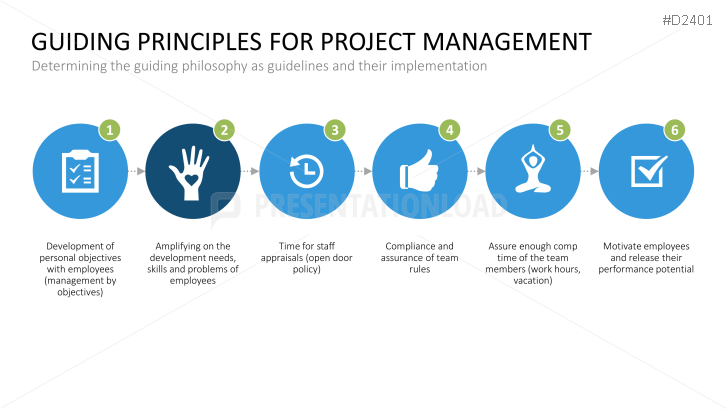 #D2401

GUIDING PRINCIPLES FOR PROJECT MANAGEMENT

Determining the guiding philosophy as guidelines and their implementation

1

2

3

4

5

6

PRESENTATIONLOAD

Development of personal objectives with employees (management by objectives)

Amplifying on the development needs, skills and problems of employees

Time for staff appraisals (open door policy)

Compliance and assurance of team rules

Assure enough comp time of the team members (work hours, vacation)

Motivate employees and release their performance potential